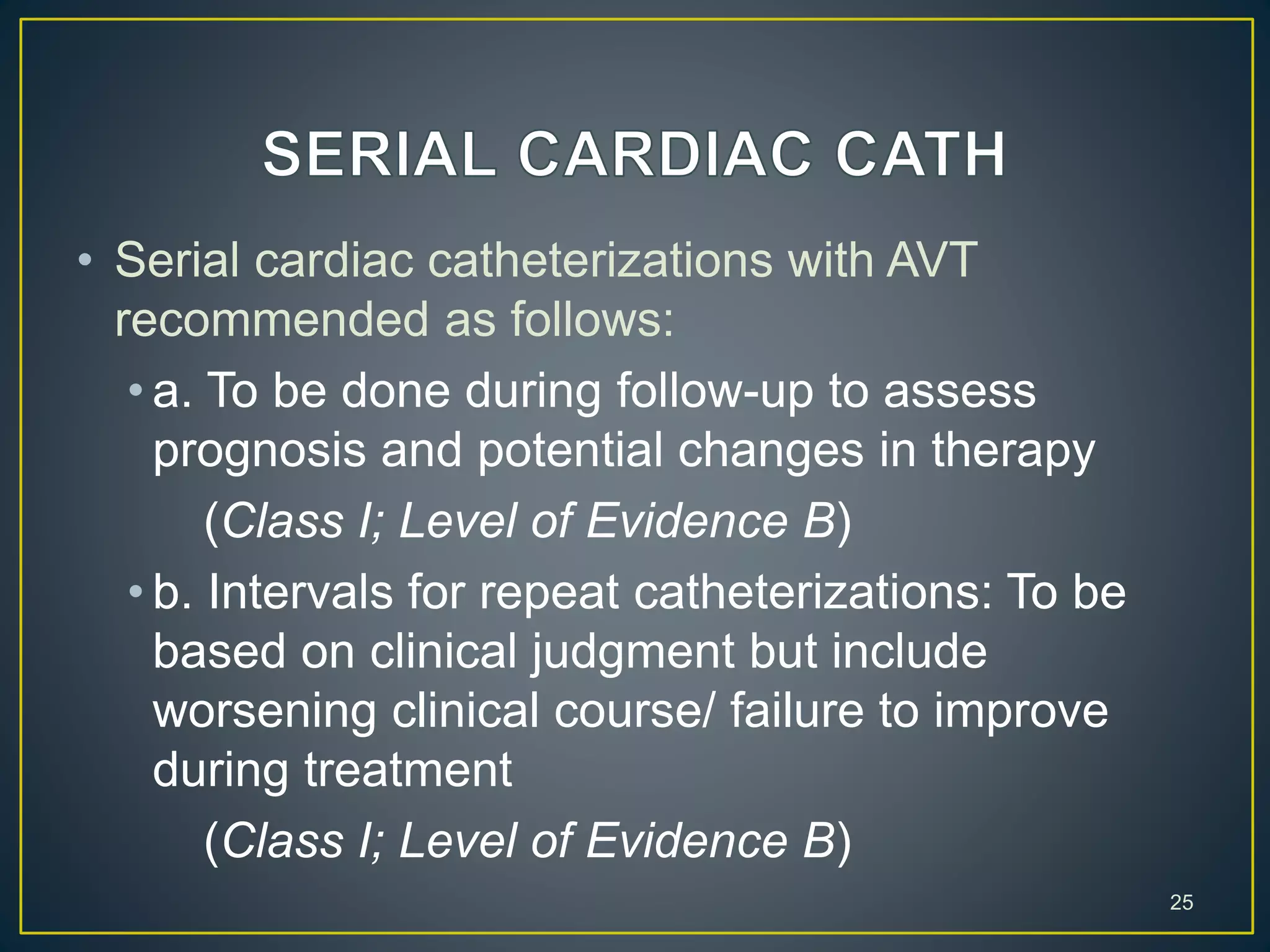 SERIAL CARDIAC CATH

• Serial cardiac catheterizations with AVT recommended as follows:

• a. To be done during follow-up to assess prognosis and potential changes in therapy

(Class I; Level of Evidence B)

• b. Intervals for repeat catheterizations: To be based on clinical judgment but include worsening clinical course/ failure to improve during treatment

(Class I; Level of Evidence B)

25